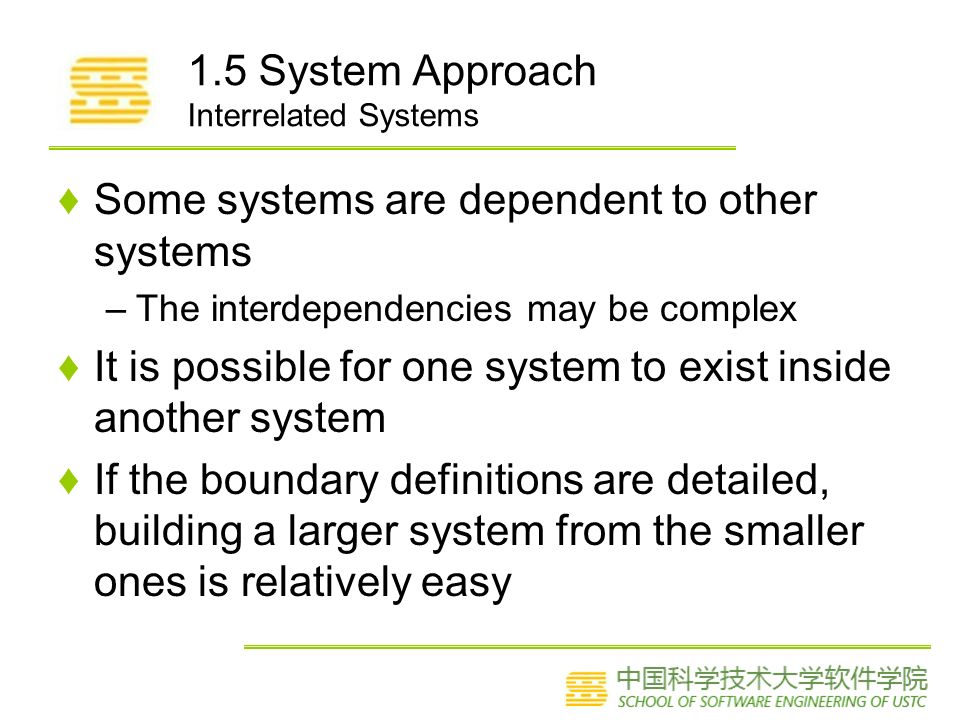 1.5 System Approach
Interrelated Systems

♦ Some systems are dependent to other systems
– The interdependencies may be complex

♦ It is possible for one system to exist inside another system

♦ If the boundary definitions are detailed, building a larger system from the smaller ones is relatively easy

中国科学技术大学软件学院
SCHOOL OF SOFTWARE ENGINEERING OF USTC